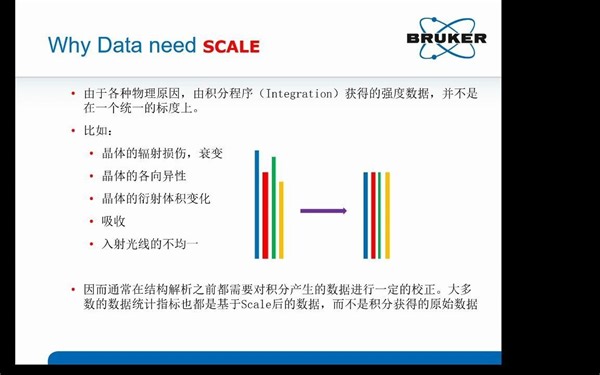 Why Data need SCALE

BRUKER

• 由于各种物理原因，由积分程序（Integration）获得的强度数据，并不是在一个统一的标度上。

• 比如：

• 晶体的辐射损伤，衰变

• 晶体的各向异性

• 晶体的衍射体积变化

• 吸收

• 入射光线的不均一

• 因而通常在结构解析之前都需要对积分产生的数据进行一定的校正。大多数的数据统计指标也都是基于Scale后的数据，而不是积分获得的原始数据